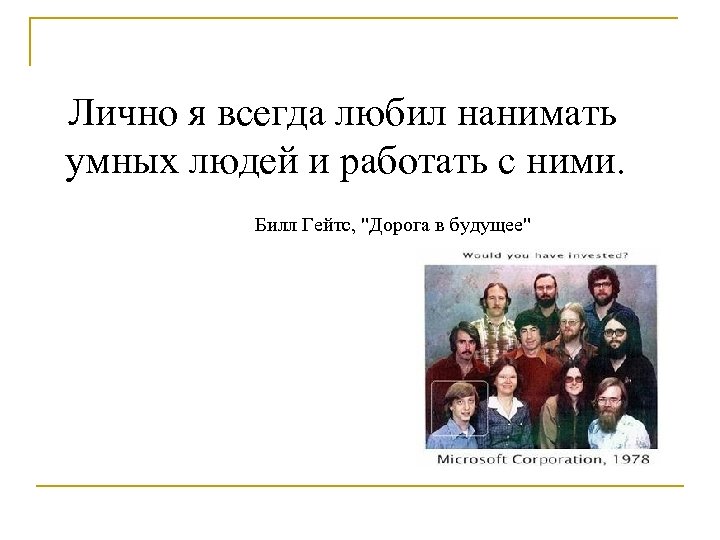 Лично я всегда любил нанимать умных людей и работать с ними.

Билл Гейтс, "Дорога в будущее"

Would you have invested?

Microsoft Corporation, 1978